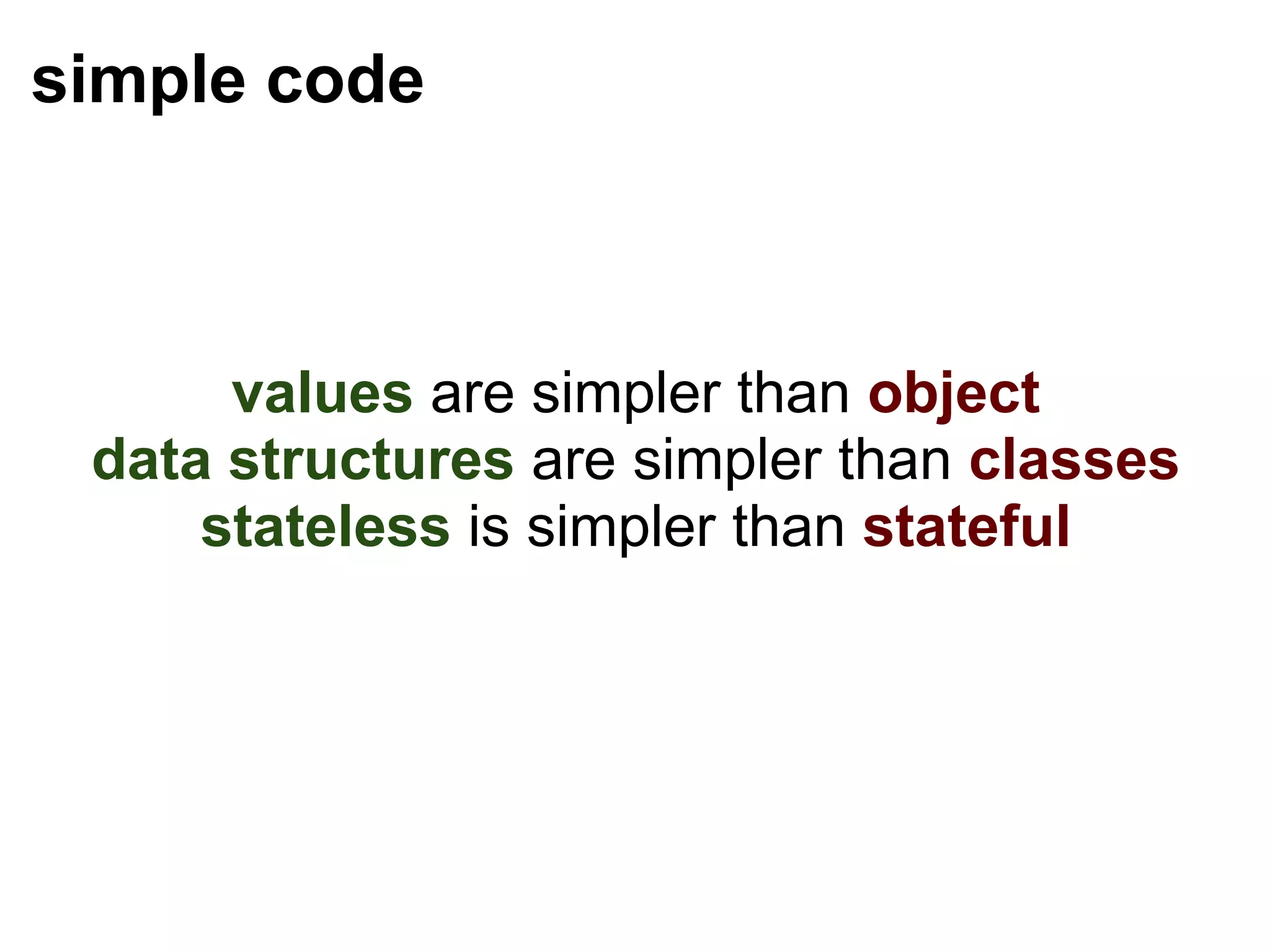 simple code

values are simpler than object
data structures are simpler than classes
stateless is simpler than stateful